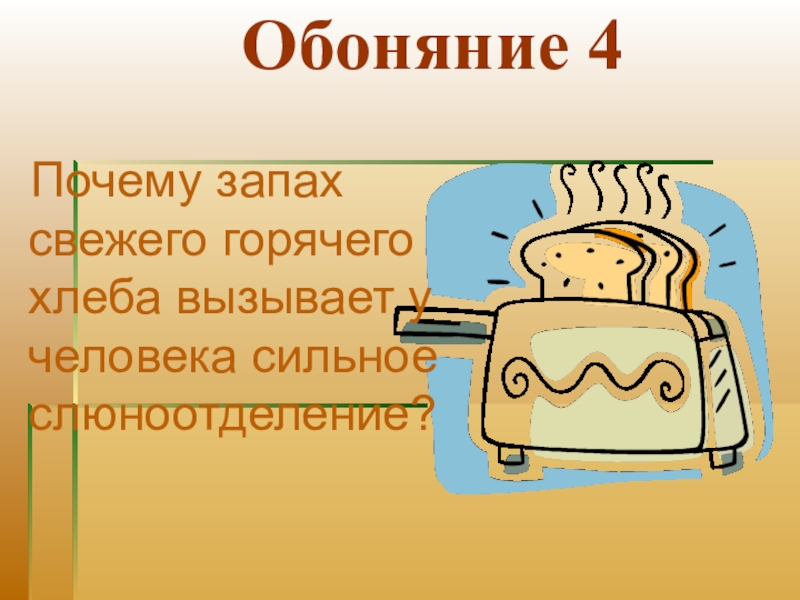 Обоняние 4

Почему запах свежего горячего хлеба вызывает у человека сильное слюноотделение?